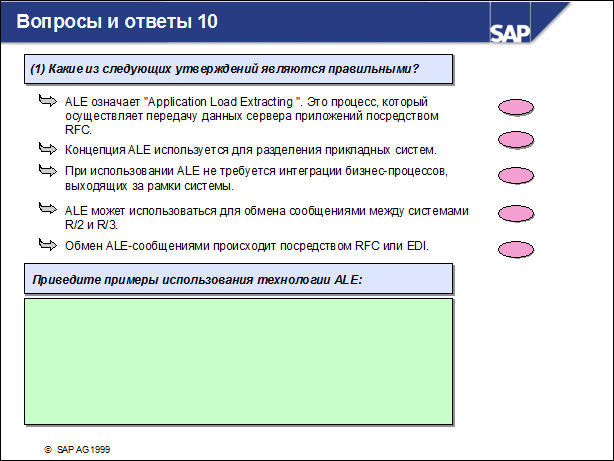 Вопросы и ответы 10

SAP

(1) Какие из следующих утверждений являются правильными?

ALE означает "Application Load Extracting ". Это процесс, который осуществляет передачу данных сервера приложений посредством RFC.

Концепция ALE используется для разделения прикладных систем.

При использовании ALE не требуется интеграции бизнес-процессов, выходящих за рамки системы.

ALE может использоваться для обмена сообщениями между системами R/2 и R/3.

Обмен ALE-сообщениями происходит посредством RFC или EDI.

Приведите примеры использования технологии ALE:

© SAP AG 1999